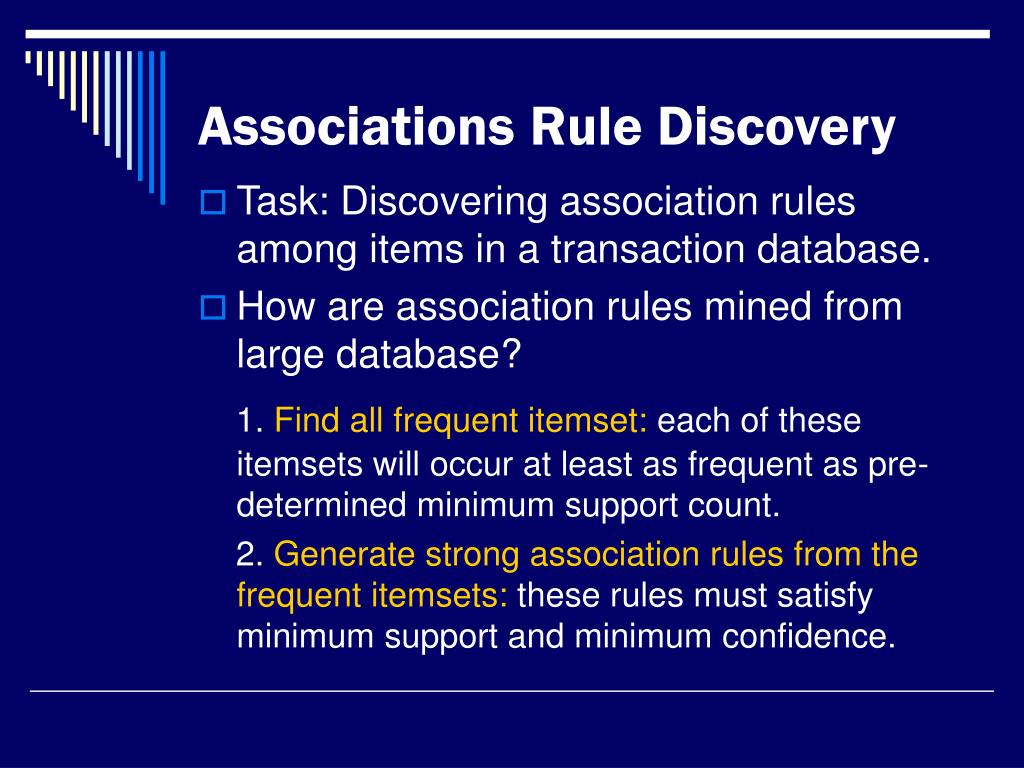 Associations Rule Discovery

Task: Discovering association rules among items in a transaction database.

How are association rules mined from large database?

1. Find all frequent itemset: each of these itemsets will occur at least as frequent as pre-determined minimum support count.

2. Generate strong association rules from the frequent itemsets: these rules must satisfy minimum support and minimum confidence.